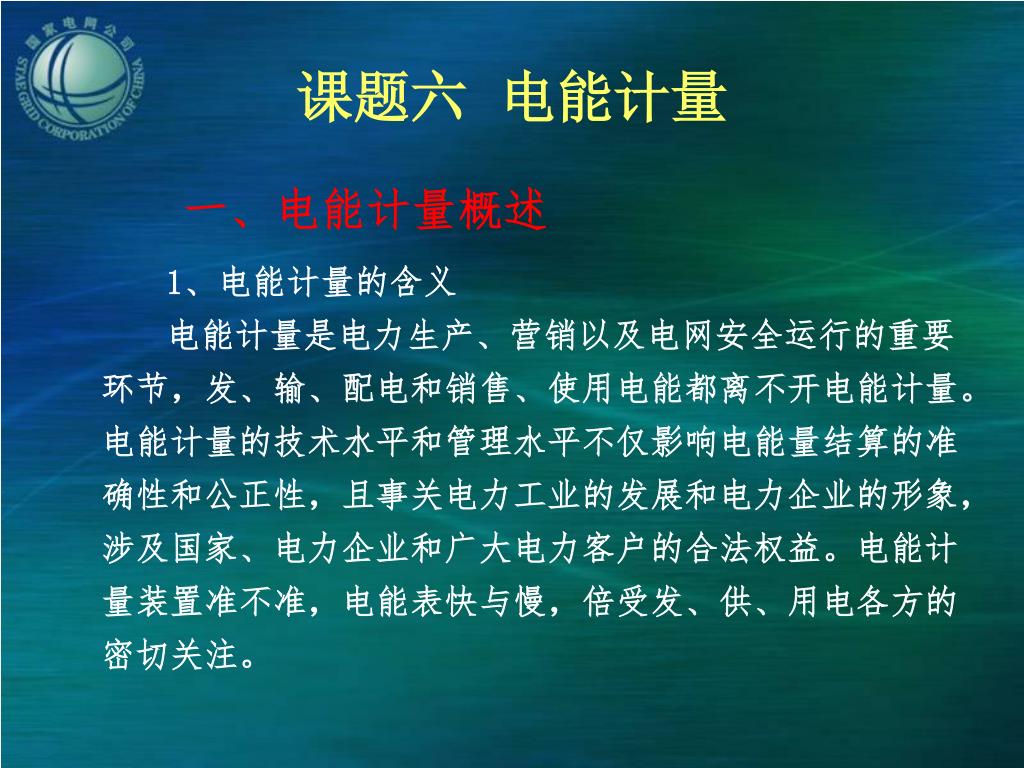 国家电网公司
STATE GRID CORPORATION OF CHINA

课题六 电能计量

一、电能计量概述

1、电能计量的含义

电能计量是电力生产、营销以及电网安全运行的重要环节，发、输、配电和销售、使用电能都离不开电能计量。电能计量的技术水平和管理水平不仅影响电能量结算的准确性和公正性，且事关电力工业的发展和电力企业的形象，涉及国家、电力企业和广大电力客户的合法权益。电能计量装置准不准，电能表快与慢，倍受发、供、用电各方的密切关注。